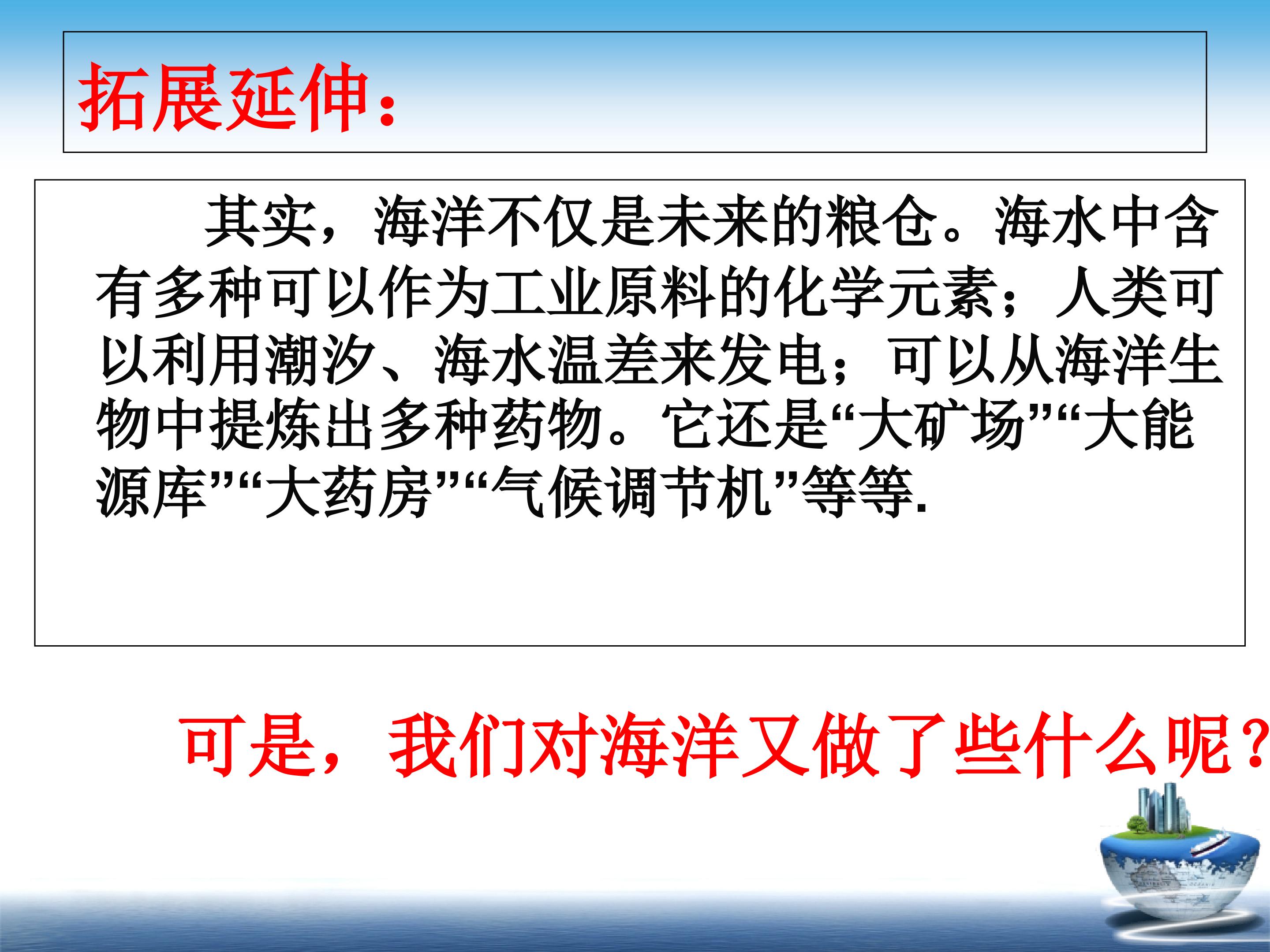 拓展延伸：

其实，海洋不仅是未来的粮仓。海水中含有多种可以作为工业原料的化学元素；人类可以利用潮汐、海水温差来发电；可以从海洋生物中提炼出多种药物。它还是“大矿场”“大能源库”“大药房”“气候调节机”等等.

可是，我们对海洋又做了些什么呢？